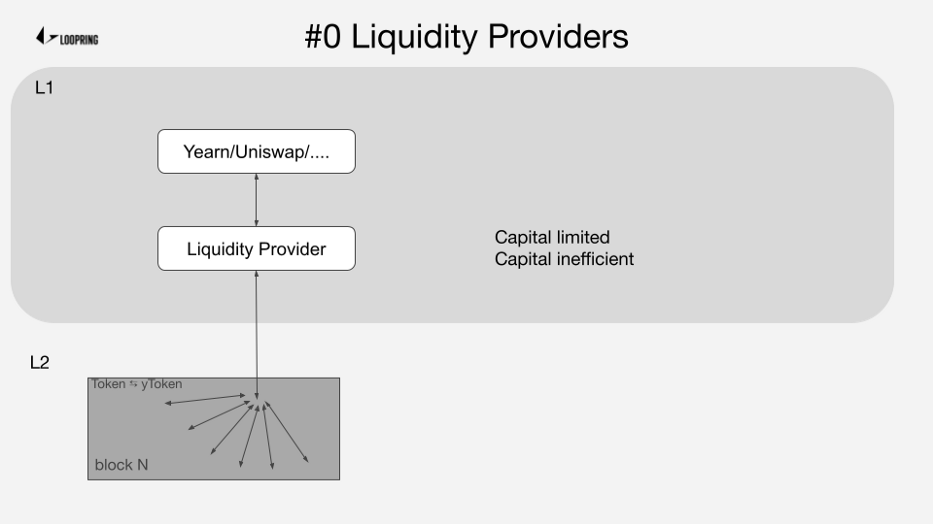 LOOPRING

#0 Liquidity Providers

L1

Yearn/Uniswap/....

Liquidity Provider

Capital limited
Capital inefficient

L2

Token ⇆ yToken

block N